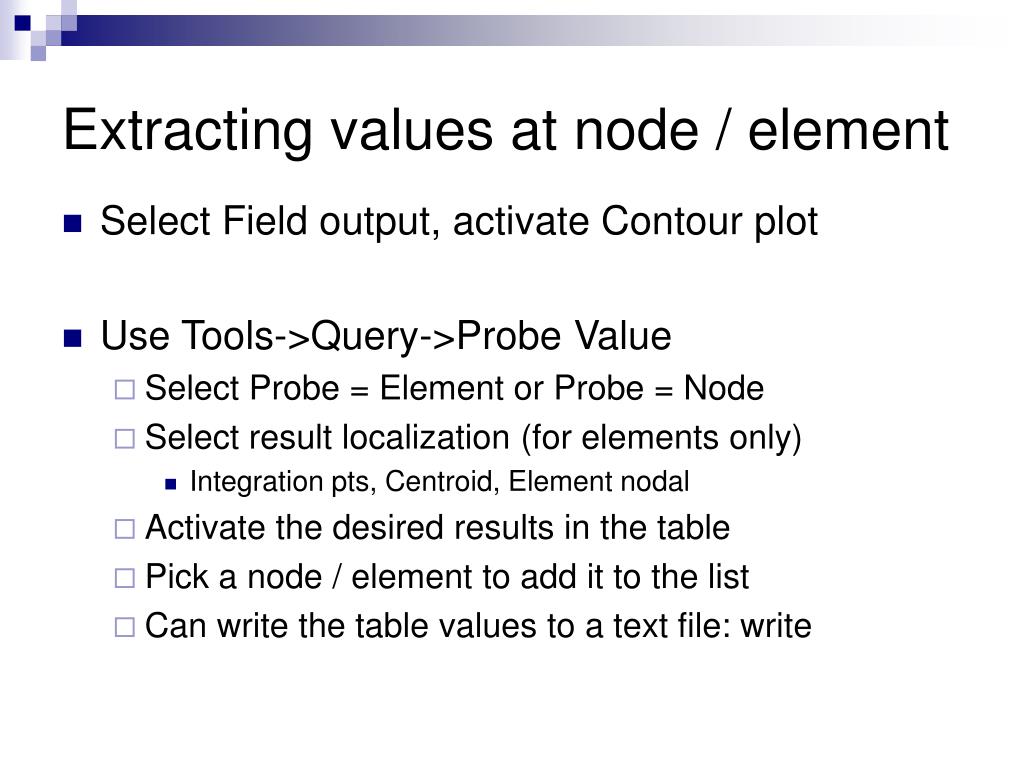 Extracting values at node / element

Select Field output, activate Contour plot

Use Tools->Query->Probe Value

Select Probe = Element or Probe = Node

Select result localization (for elements only)

Integration pts, Centroid, Element nodal

Activate the desired results in the table

Pick a node / element to add it to the list

Can write the table values to a text file: write